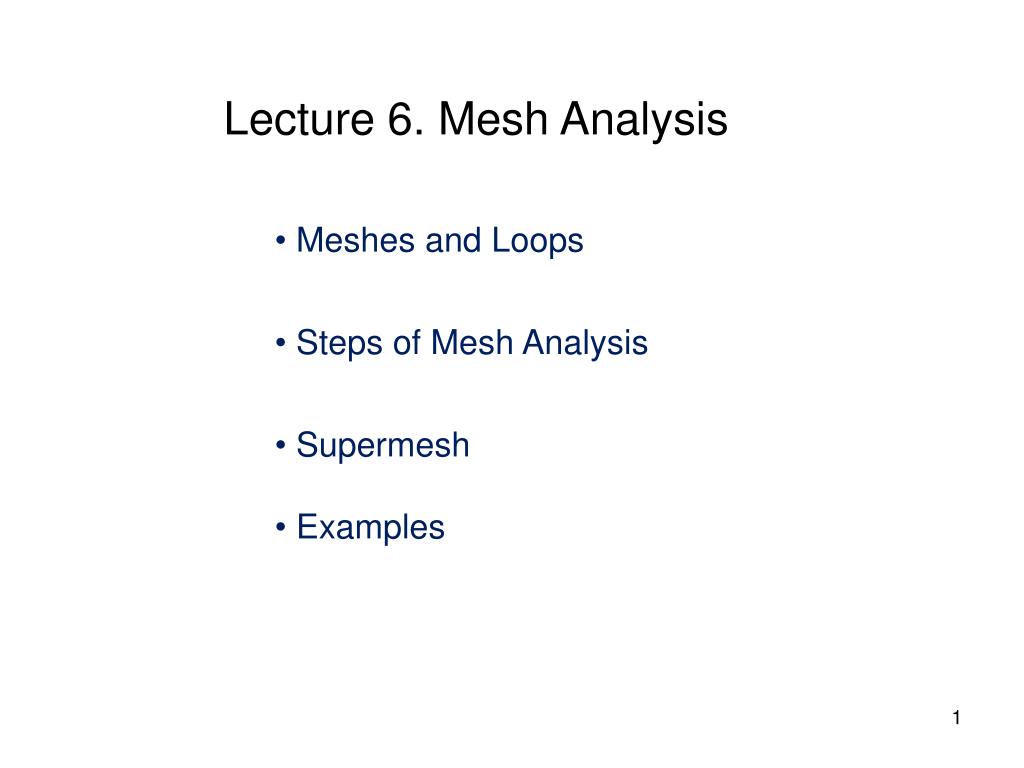 Lecture 6. Mesh Analysis

• Meshes and Loops

• Steps of Mesh Analysis

• Supermesh

• Examples

1